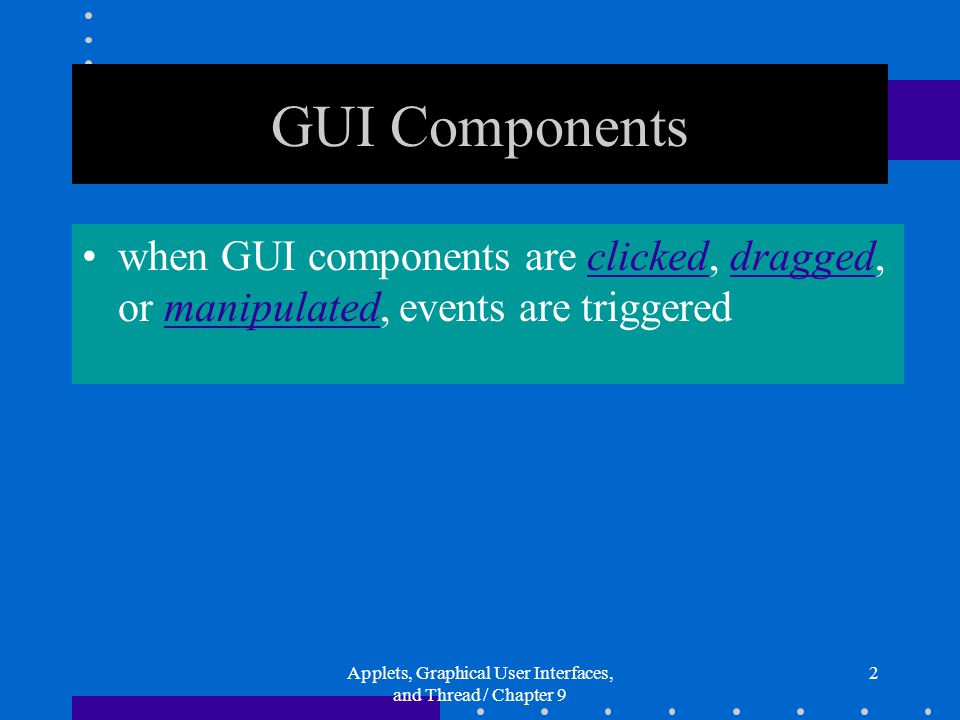 GUI Components

• when GUI components are clicked, dragged, or manipulated, events are triggered

Applets, Graphical User Interfaces, and Thread / Chapter 9

2